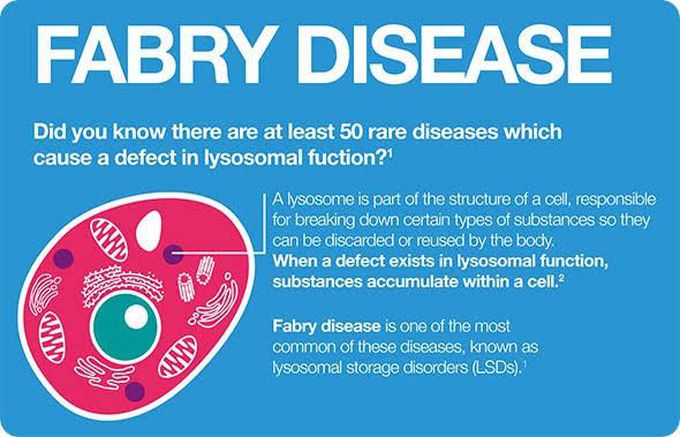 FABRY DISEASE

Did you know there are at least 50 rare diseases which cause a defect in lysosomal fuction?$^1$

A lysosome is part of the structure of a cell, responsible for breaking down certain types of substances so they can be discarded or reused by the body. When a defect exists in lysosomal function, substances accumulate within a cell.$^2$

Fabry disease is one of the most common of these diseases, known as lysosomal storage disorders (LSDs).$^1$